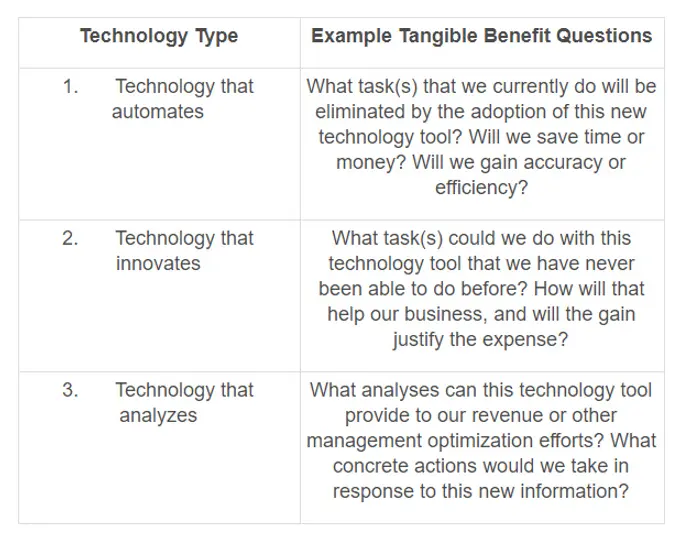 | Technology Type | Example Tangible Benefit Questions |
|---|---|
| 1. Technology that automates | What task(s) that we currently do will be eliminated by the adoption of this new technology tool? Will we save time or money? Will we gain accuracy or efficiency? |
| 2. Technology that innovates | What task(s) could we do with this technology tool that we have never been able to do before? How will that help our business, and will the gain justify the expense? |
| 3. Technology that analyzes | What analyses can this technology tool provide to our revenue or other management optimization efforts? What concrete actions would we take in response to this new information? |